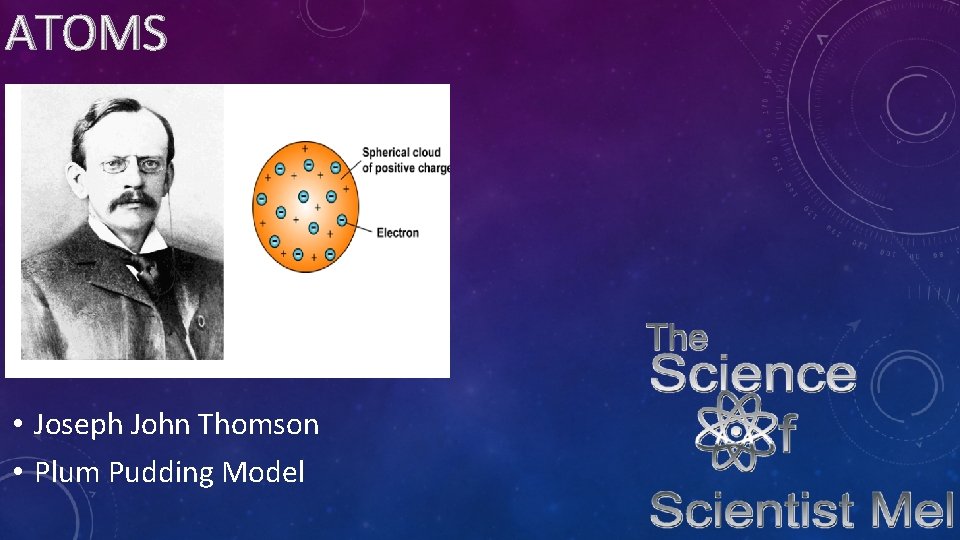 ATOMS

Spherical cloud of positive charge

Electron

• Joseph John Thomson
• Plum Pudding Model

The Science of Scientist Mel